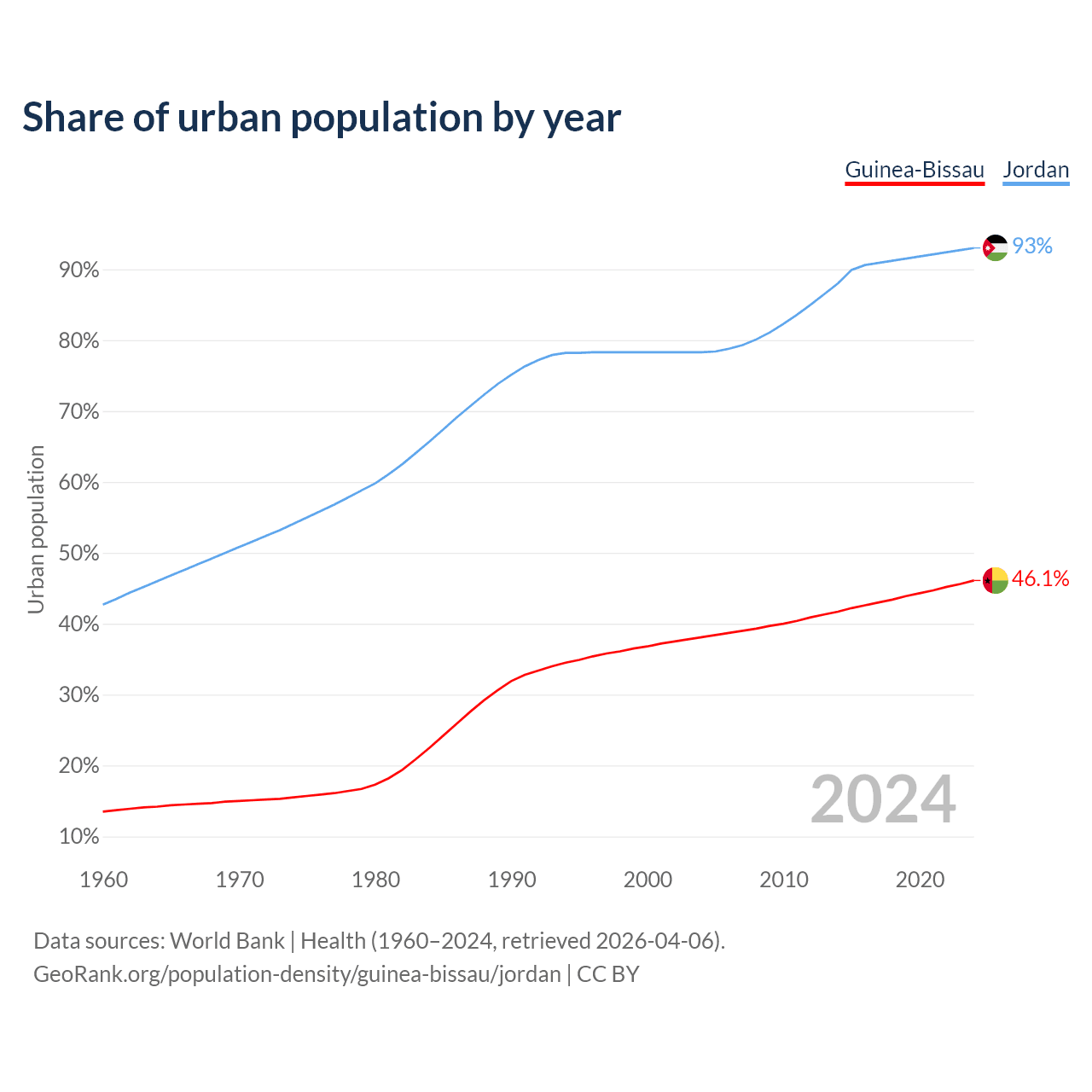 Share of urban population by year

Guinea-Bissau Jordan

Urban population

90%
80%
70%
60%
50%
40%
30%
20%
10%

93%
46.1%

2024

1960 1970 1980 1990 2000 2010 2020

Data sources: World Bank | Health (1960–2024, retrieved 2026-04-06).
GeoRank.org/population-density/guinea-bissau/jordan | CC BY